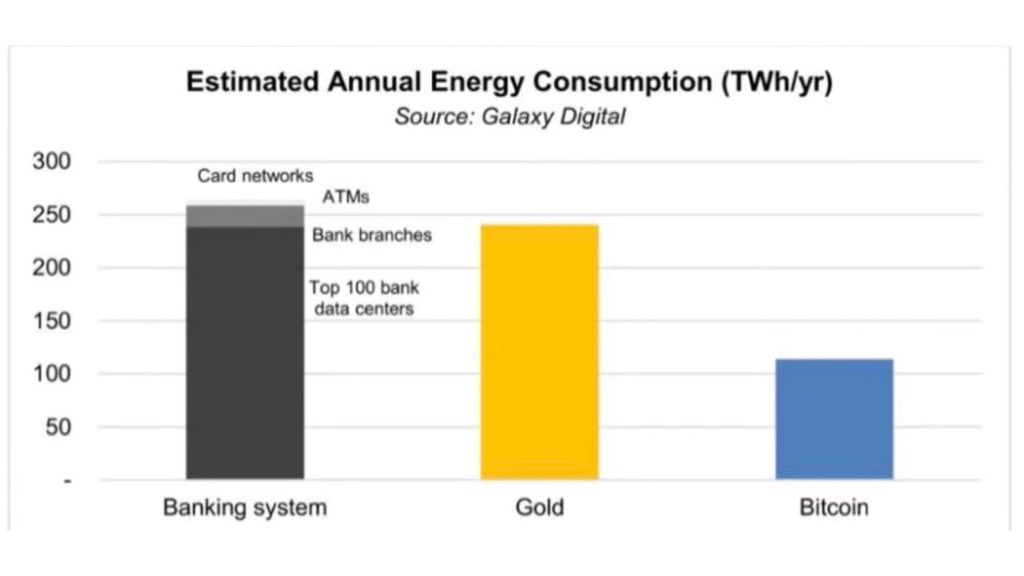 Estimated Annual Energy Consumption (TWh/yr)
Source: Galaxy Digital

300
250
200
150
100
50
-

Card networks
ATMs
Bank branches
Top 100 bank data centers

Banking system
Gold
Bitcoin